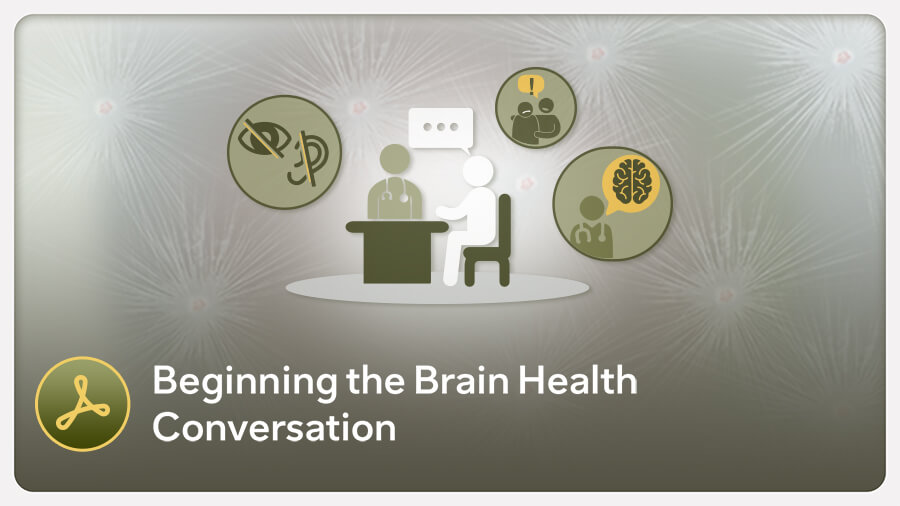 Beginning the Brain Health Conversation